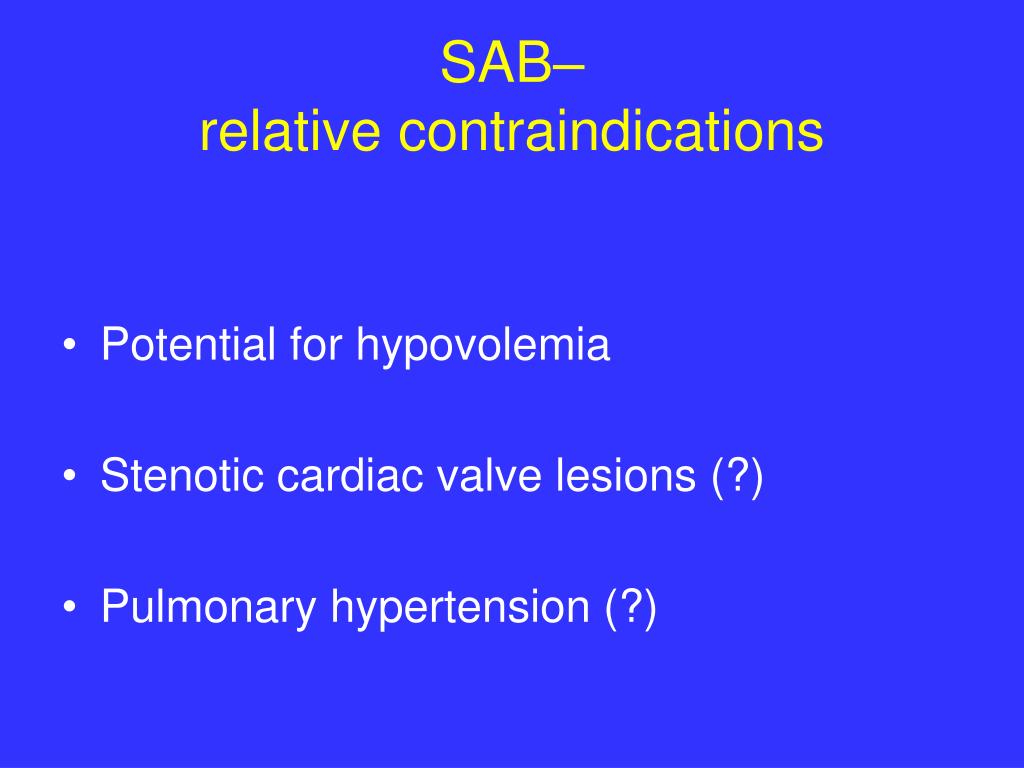 SAB–
relative contraindications

• Potential for hypovolemia

• Stenotic cardiac valve lesions (?)

• Pulmonary hypertension (?)